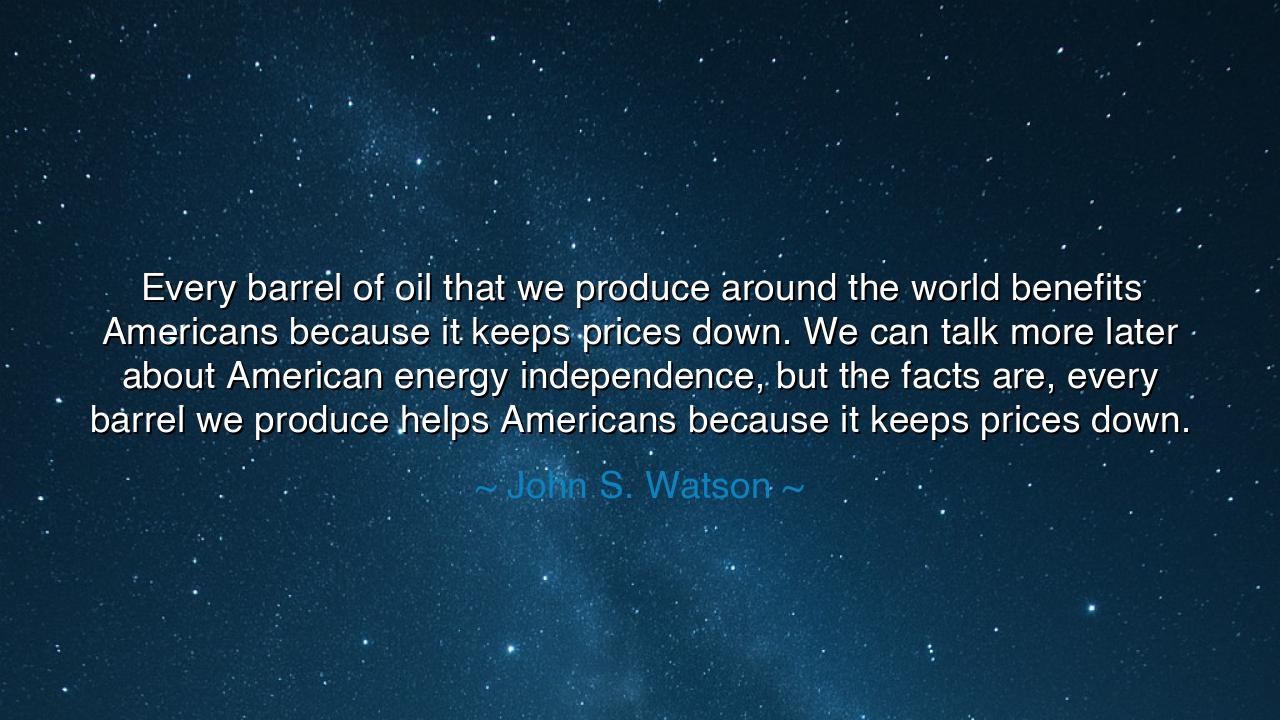 Every barrel of oil that we produce around the world benefits Americans because it keeps prices down. We can talk more later about American energy independence, but the facts are, every barrel we produce helps Americans because it keeps prices down.

~ John S. Watson ~